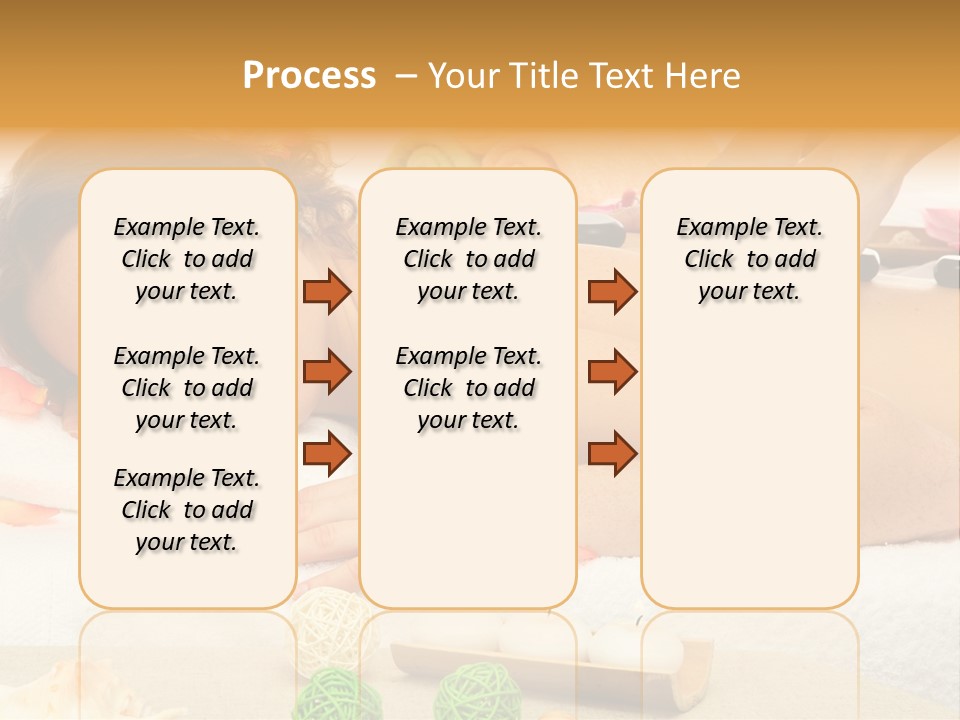 Process – Your Title Text Here

Example Text. Click to add your text.

Example Text. Click to add your text.

Example Text. Click to add your text.

Example Text. Click to add your text.

Example Text. Click to add your text.

Example Text. Click to add your text.